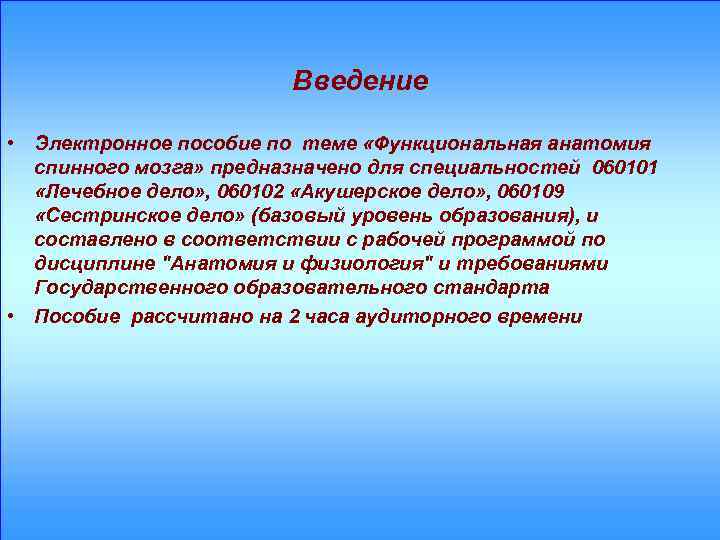 Введение

• Электронное пособие по теме «Функциональная анатомия спинного мозга» предназначено для специальностей 060101 «Лечебное дело», 060102 «Акушерское дело», 060109 «Сестринское дело» (базовый уровень образования), и составлено в соответствии с рабочей программой по дисциплине "Анатомия и физиология" и требованиями Государственного образовательного стандарта

• Пособие рассчитано на 2 часа аудиторного времени